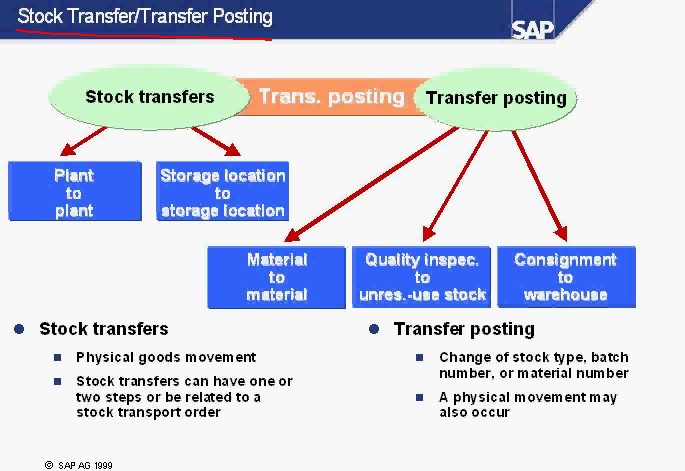 Stock Transfer/Transfer Posting

SAP

Stock transfers

Trans. posting

Transfer posting

Plant to plant

Storage location to storage location

Material to material

Quality inspec. to unres.-use stock

Consignment to warehouse

● Stock transfers

■ Physical goods movement

■ Stock transfers can have one or two steps or be related to a stock transport order

● Transfer posting

■ Change of stock type, batch number, or material number

■ A physical movement may also occur

© SAP AG 1999